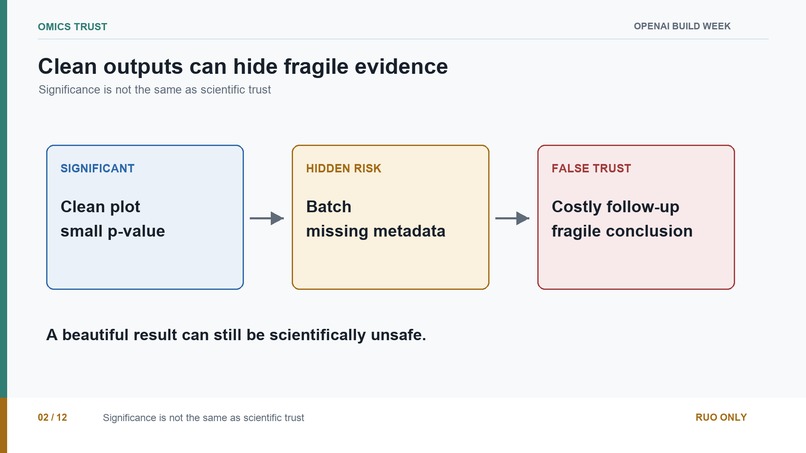 OMICS TRUST

OPENAI BUILD WEEK

Clean outputs can hide fragile evidence

Significance is not the same as scientific trust

SIGNIFICANT

Clean plot
small p-value

HIDDEN RISK

Batch
missing metadata

FALSE TRUST

Costly follow-up
fragile conclusion

A beautiful result can still be scientifically unsafe.

02 / 12

Significance is not the same as scientific trust

RUO ONLY